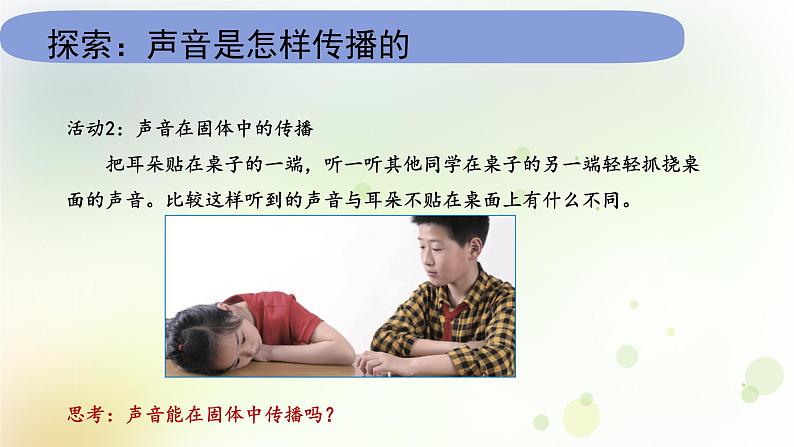 探索：声音是怎样传播的

活动2：声音在固体中的传播

把耳朵贴在桌子的一端，听一听其他同学在桌子的另一端轻轻抓挠桌面的声音。比较这样听到的声音与耳朵不贴在桌面上有什么不同。

思考：声音能在固体中传播吗？